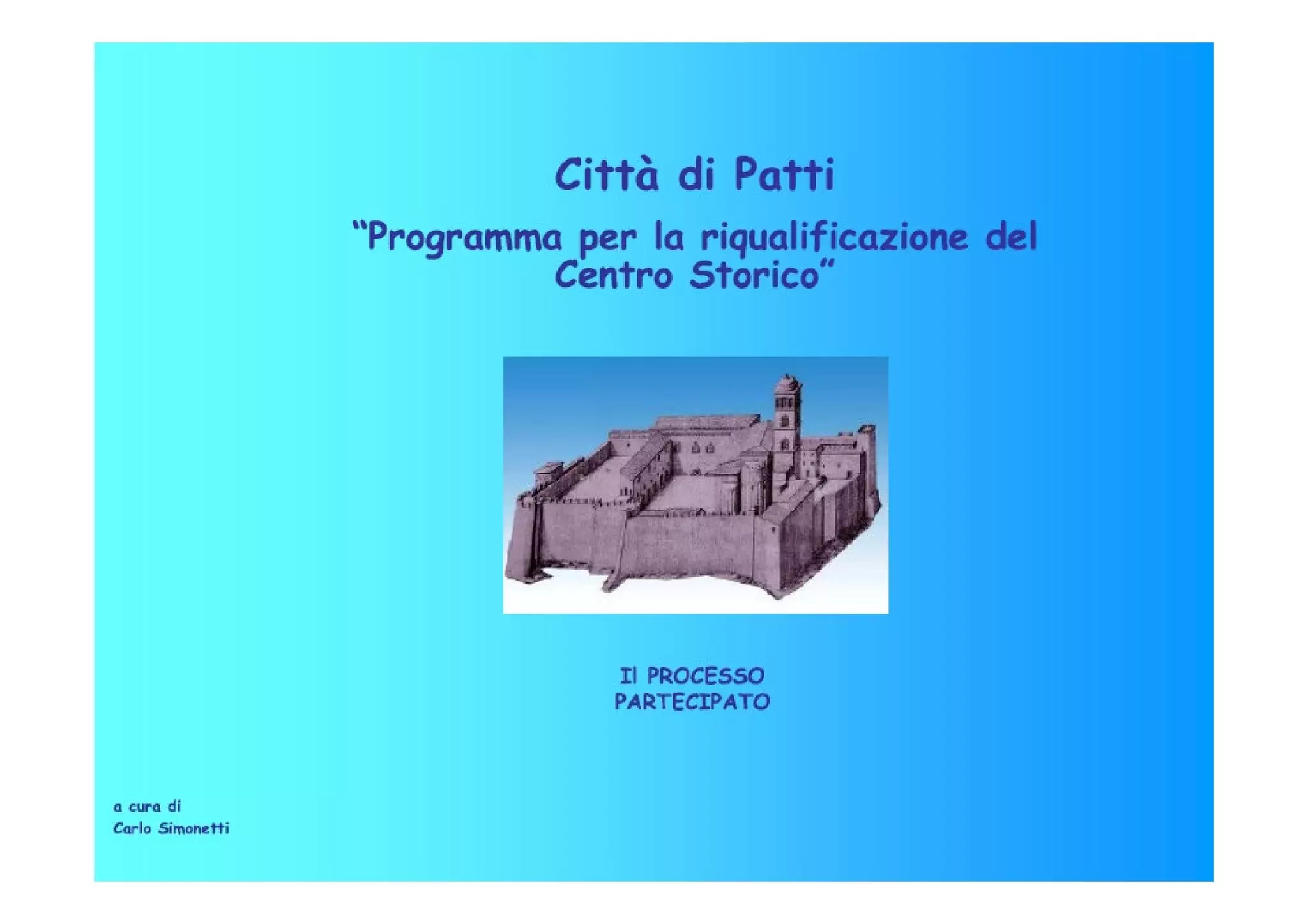 Città di Patti

“Programma per la riqualificazione del Centro Storico”

Il PROCESSO PARTECIPATO

a cura di
Carlo Simonetti